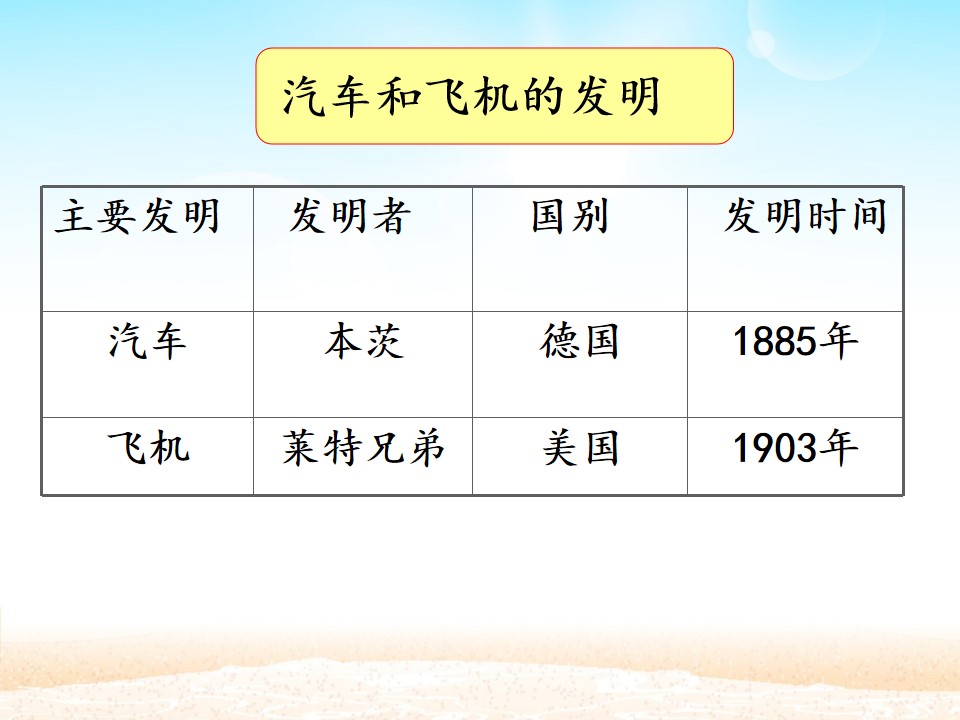 汽车和飞机的发明

| 主要发明 | 发明者 | 国别 | 发明时间 |
|---|---|---|---|
| 汽车 | 本茨 | 德国 | 1885年 |
| 飞机 | 莱特兄弟 | 美国 | 1903年 |